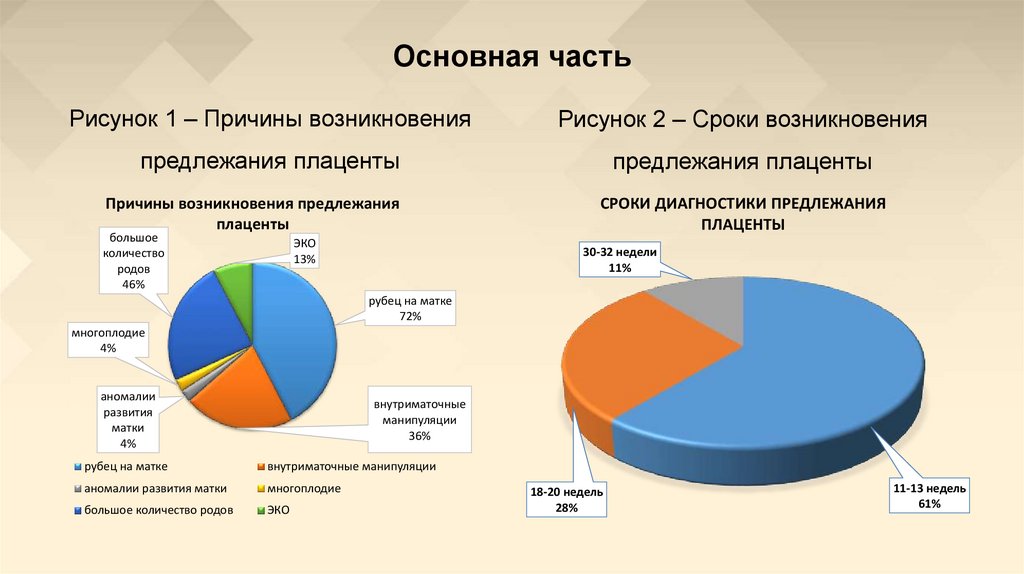 Основная часть

Рисунок 1 – Причины возникновения предлежания плаценты

Причины возникновения предлежания плаценты

большое количество родов 46%

ЭКО 13%

рубец на матке 72%

многоплодие 4%

аномалии развития матки 4%

внутриматочные манипуляции 36%

рубец на матке
внутриматочные манипуляции
аномалии развития матки
многоплодие
большое количество родов
ЭКО

Рисунок 2 – Сроки возникновения предлежания плаценты

СРОКИ ДИАГНОСТИКИ ПРЕДЛЕЖАНИЯ ПЛАЦЕНТЫ

30-32 недели 11%

18-20 недель 28%

11-13 недель 61%